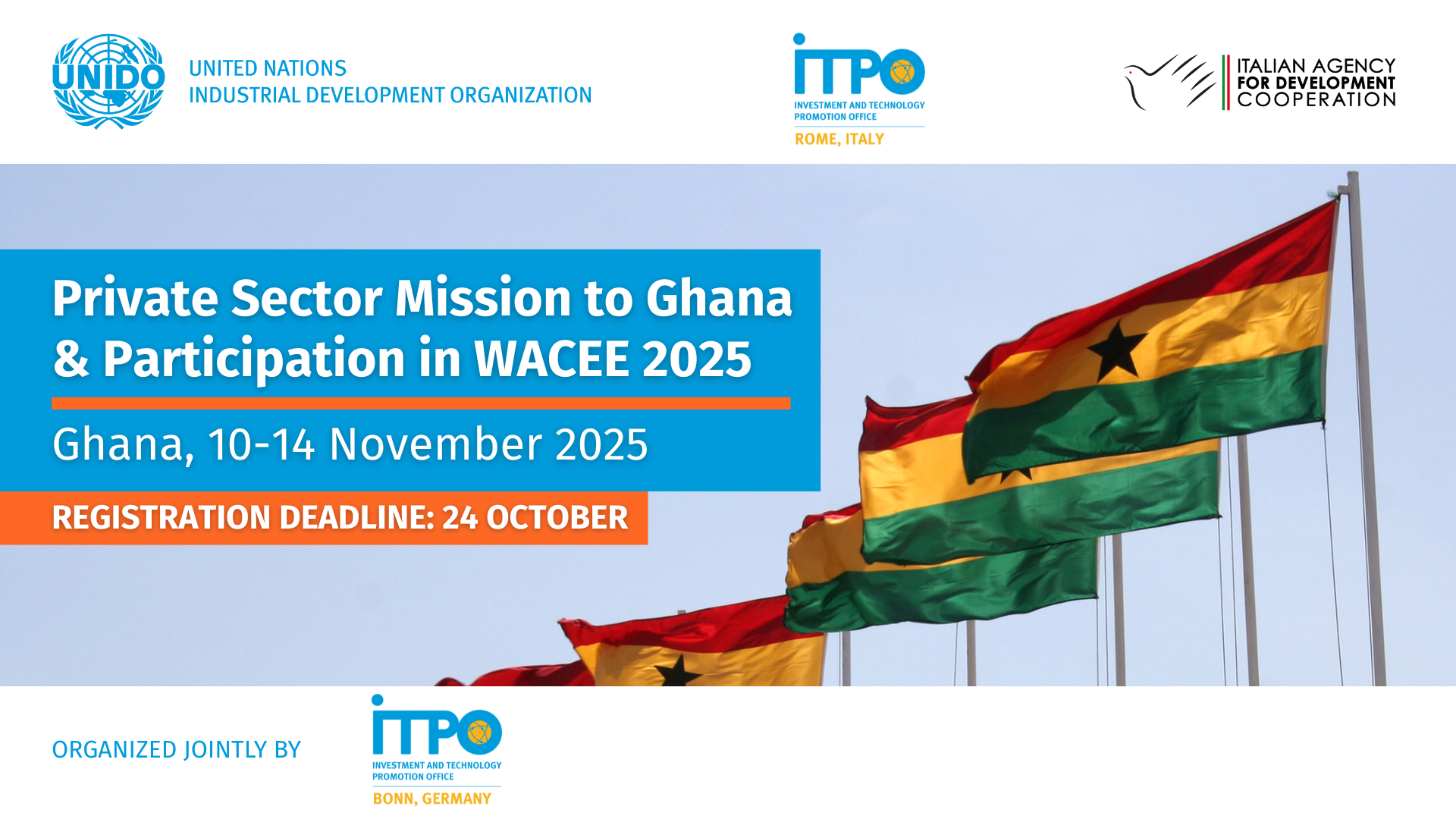 UNIDO

UNITED NATIONS
INDUSTRIAL DEVELOPMENT ORGANIZATION

ITPO
INVESTMENT AND TECHNOLOGY PROMOTION OFFICE
ROME, ITALY

ITALIAN AGENCY FOR DEVELOPMENT COOPERATION

Private Sector Mission to Ghana & Participation in WACEE 2025

Ghana, 10-14 November 2025

REGISTRATION DEADLINE: 24 OCTOBER

ORGANIZED JOINTLY BY

ITPO
INVESTMENT AND TECHNOLOGY PROMOTION OFFICE
BONN, GERMANY